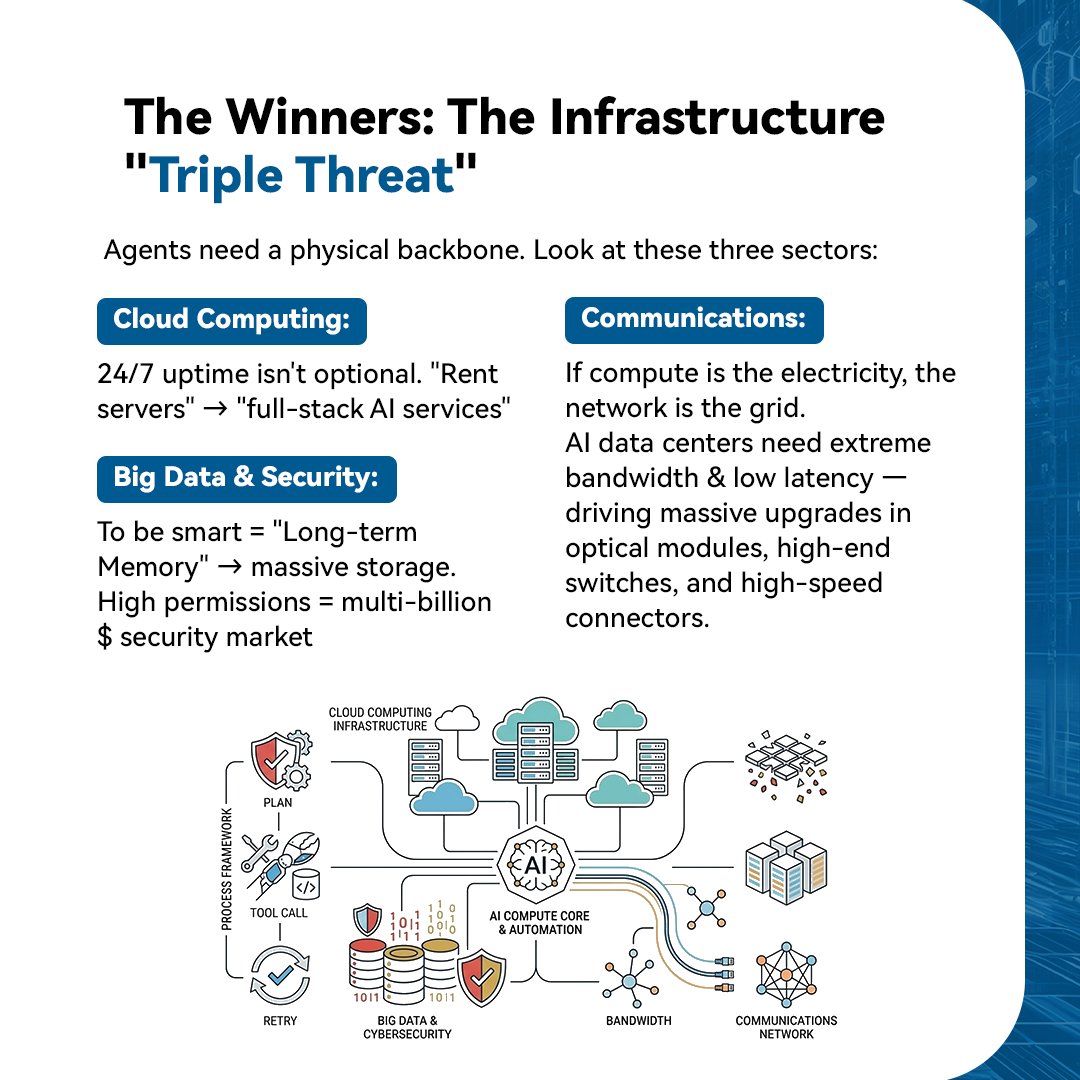 The Winners: The Infrastructure "Triple Threat"

Agents need a physical backbone. Look at these three sectors:

Cloud Computing:

24/7 uptime isn't optional. "Rent servers" → "full-stack AI services"

Big Data & Security:

To be smart = "Long-term Memory" → massive storage. High permissions = multi-billion $ security market

Communications:

If compute is the electricity, the network is the grid.
AI data centers need extreme bandwidth & low latency — driving massive upgrades in optical modules, high-end switches, and high-speed connectors.

CLOUD COMPUTING INFRASTRUCTURE

PROCESS FRAMEWORK

PLAN

TOOL CALL

RETRY

AI

AI COMPUTE CORE & AUTOMATION

BIG DATA & CYBERSECURITY

BANDWIDTH

COMMUNICATIONS NETWORK